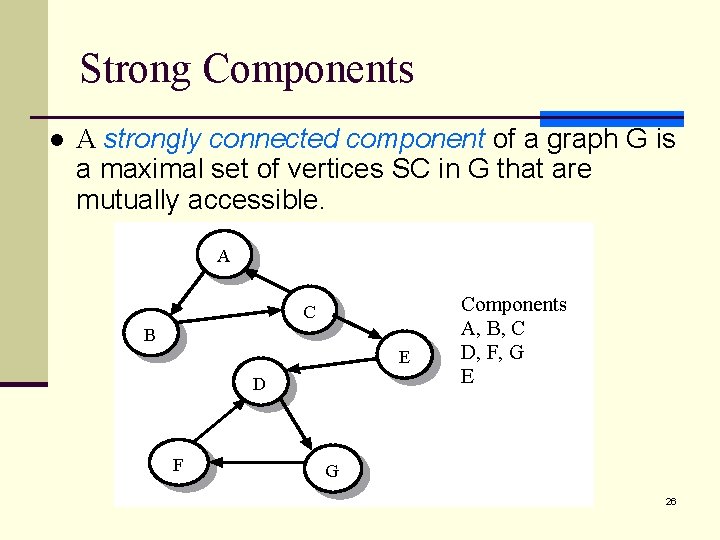 Strong Components

● A strongly connected component of a graph G is a maximal set of vertices SC in G that are mutually accessible.

A
B
C
E
D
F
G

Components
A, B, C
D, F, G
E

26